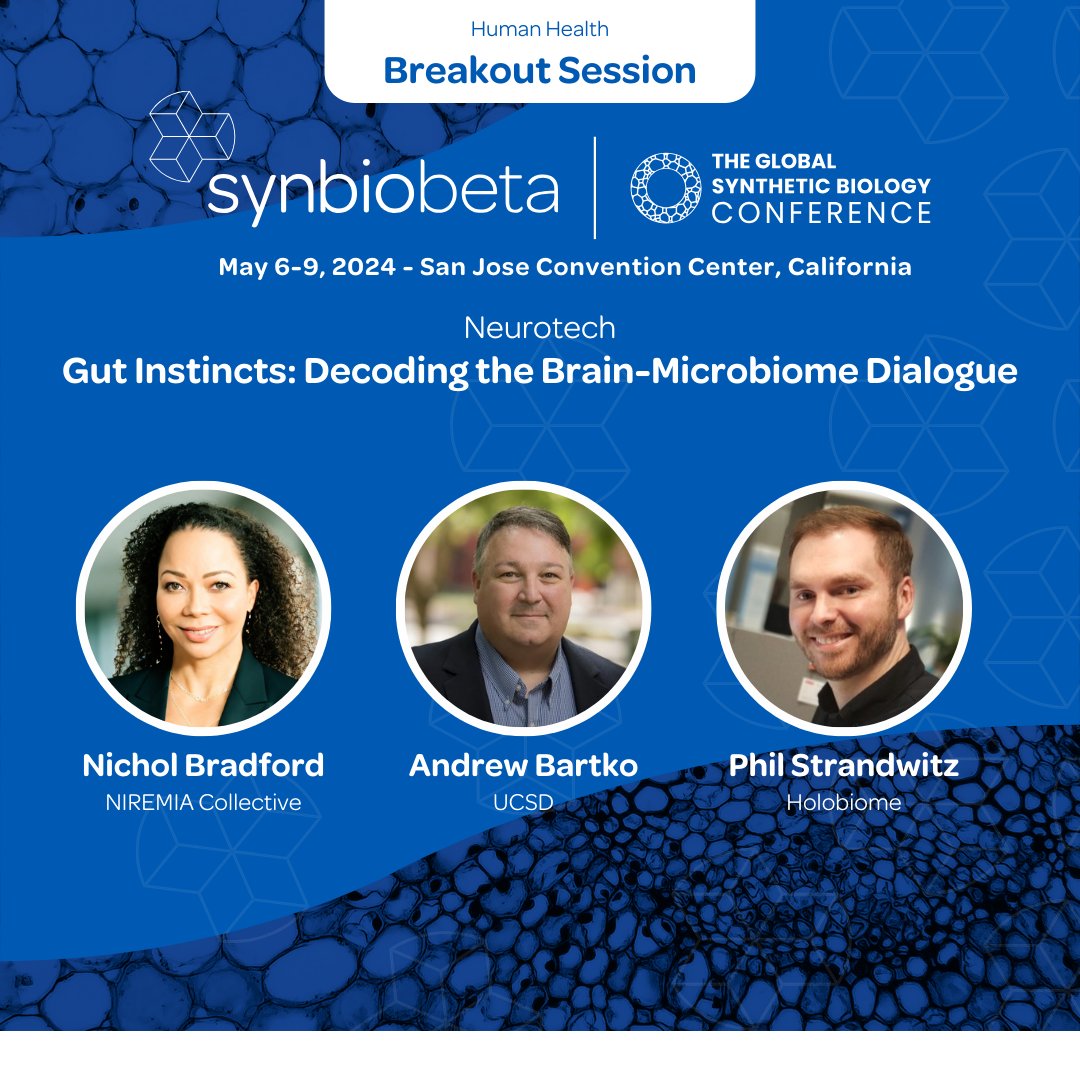 Human Health
Breakout Session

synbiobeta

THE GLOBAL SYNTHETIC BIOLOGY CONFERENCE

May 6-9, 2024 - San Jose Convention Center, California

Neurotech
Gut Instincts: Decoding the Brain-Microbiome Dialogue

Nichol Bradford
NIREMIA Collective

Andrew Bartko
UCSD

Phil Strandwitz
Holobiome